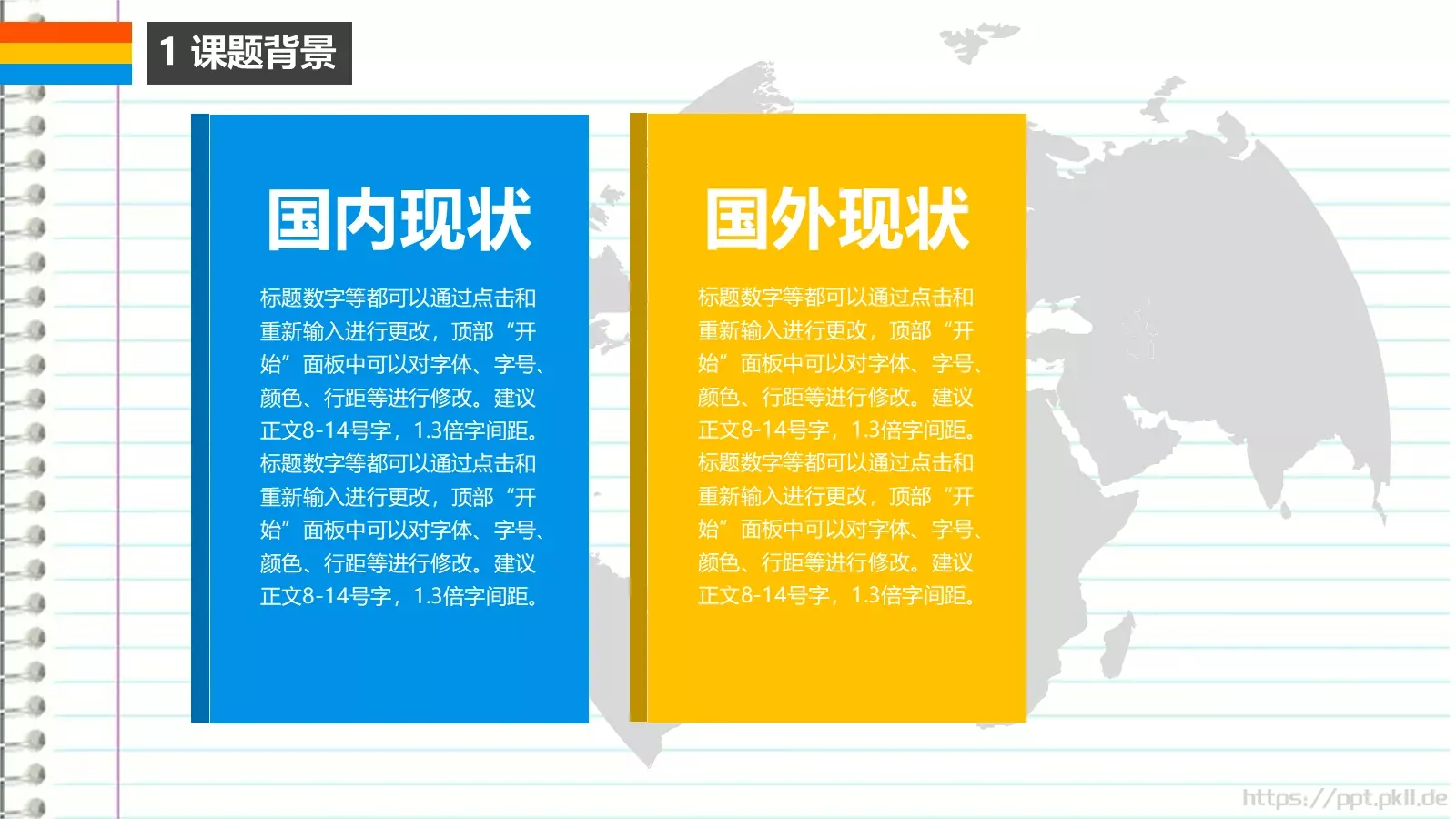 1 课题背景

国内现状

标题数字等都可以通过点击和重新输入进行更改，顶部“开始”面板中可以对字体、字号、颜色、行距等进行修改。建议正文8-14号字，1.3倍字间距。标题数字等都可以通过点击和重新输入进行更改，顶部“开始”面板中可以对字体、字号、颜色、行距等进行修改。建议正文8-14号字，1.3倍字间距。

国外现状

标题数字等都可以通过点击和重新输入进行更改，顶部“开始”面板中可以对字体、字号、颜色、行距等进行修改。建议正文8-14号字，1.3倍字间距。标题数字等都可以通过点击和重新输入进行更改，顶部“开始”面板中可以对字体、字号、颜色、行距等进行修改。建议正文8-14号字，1.3倍字间距。

https://ppt.pkll.de